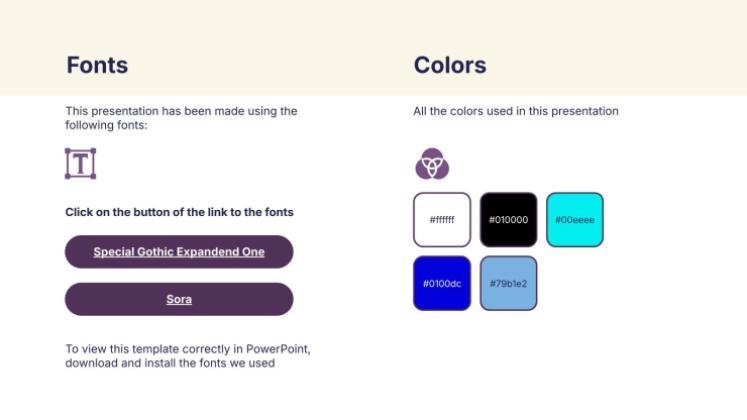 Fonts

This presentation has been made using the following fonts:

T

Click on the button of the link to the fonts

Special Gothic Expandend One

Sora

To view this template correctly in PowerPoint, download and install the fonts we used

Colors

All the colors used in this presentation

#ffffff

#010000

#00eeee

#0100dc

#79b1e2